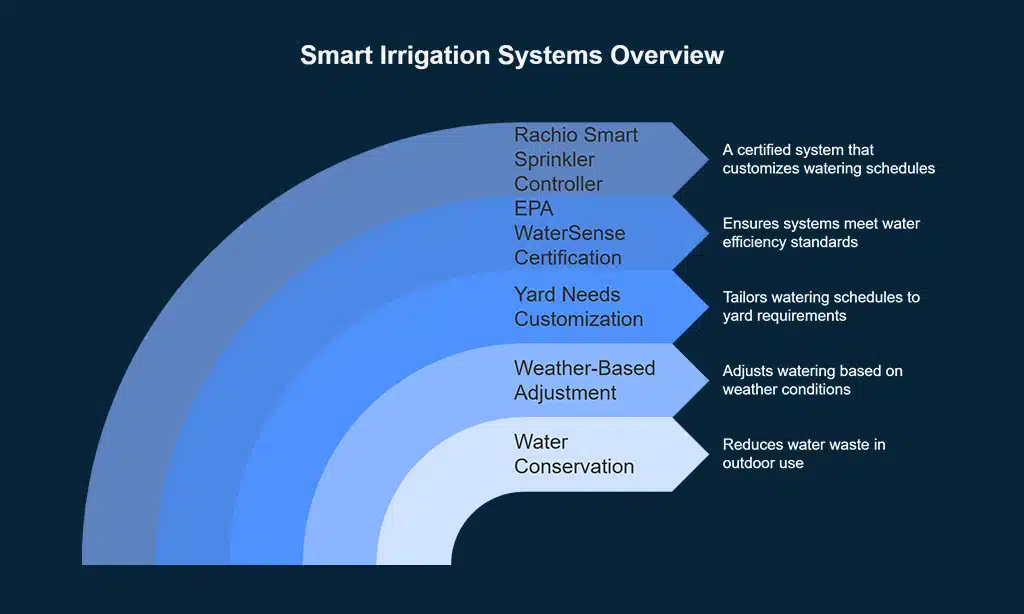 Smart Irrigation Systems Overview

Rachio Smart Sprinkler Controller

A certified system that customizes watering schedules

EPA WaterSense Certification

Ensures systems meet water efficiency standards

Yard Needs Customization

Tailors watering schedules to yard requirements

Weather-Based Adjustment

Adjusts watering based on weather conditions

Water Conservation

Reduces water waste in outdoor use